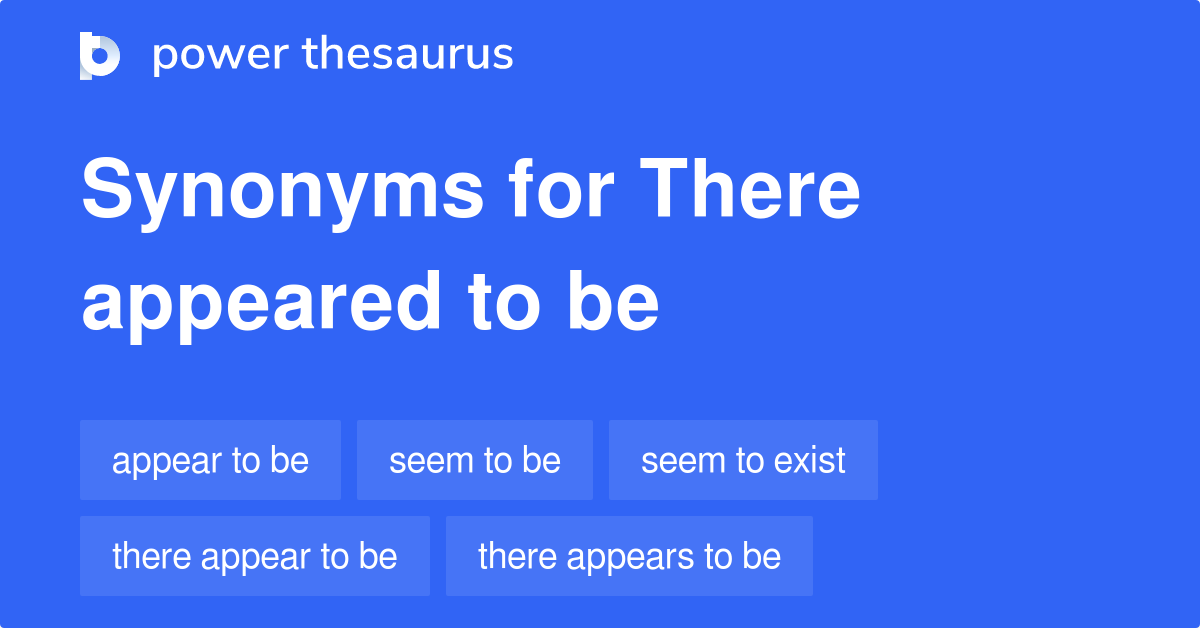 power thesaurus

Synonyms for There appeared to be

appear to be
seem to be
seem to exist
there appear to be
there appears to be